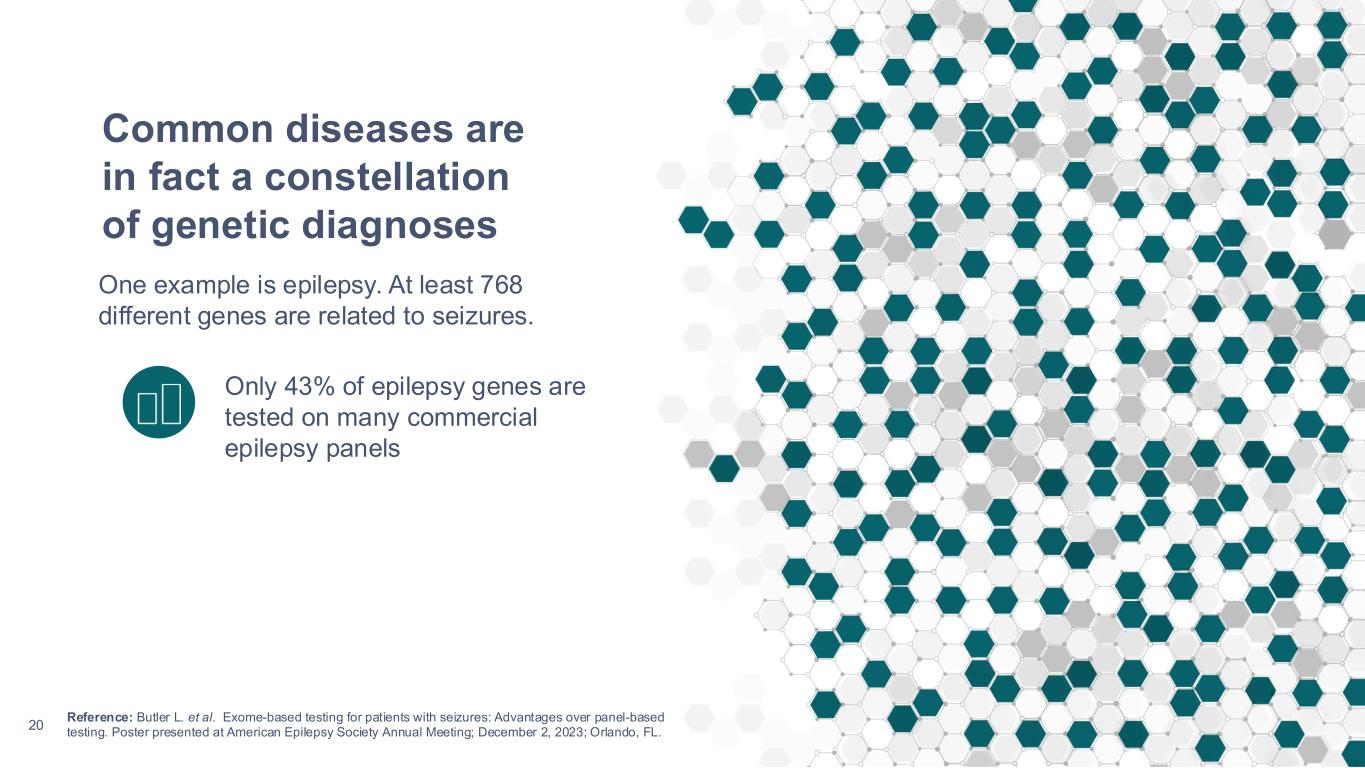 Common diseases are in fact a constellation of genetic diagnoses

One example is epilepsy. At least 768 different genes are related to seizures.

Only 43% of epilepsy genes are tested on many commercial epilepsy panels

20

Reference: Butler L. et al. Exome-based testing for patients with seizures: Advantages over panel-based testing. Poster presented at American Epilepsy Society Annual Meeting; December 2, 2023; Orlando, FL.